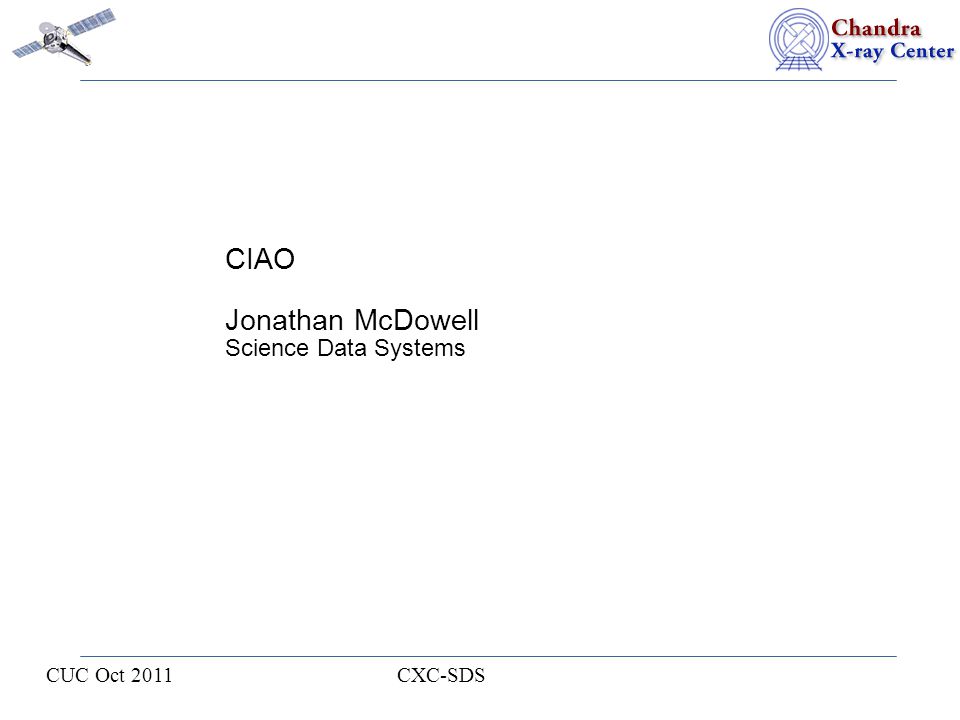 Chandra
X-ray Center

CIAO

Jonathan McDowell
Science Data Systems

CUC Oct 2011

CXC-SDS